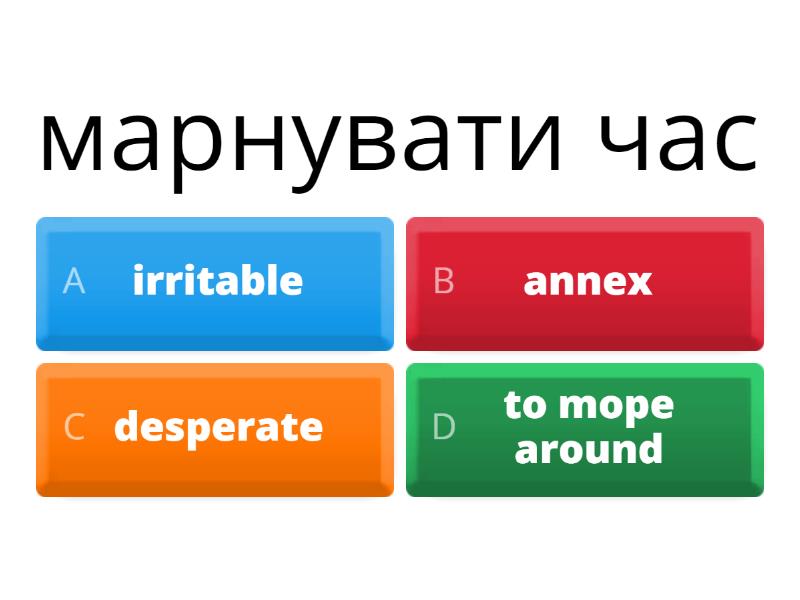 марнувати час

A irritable

B annex

C desperate

D to mope around